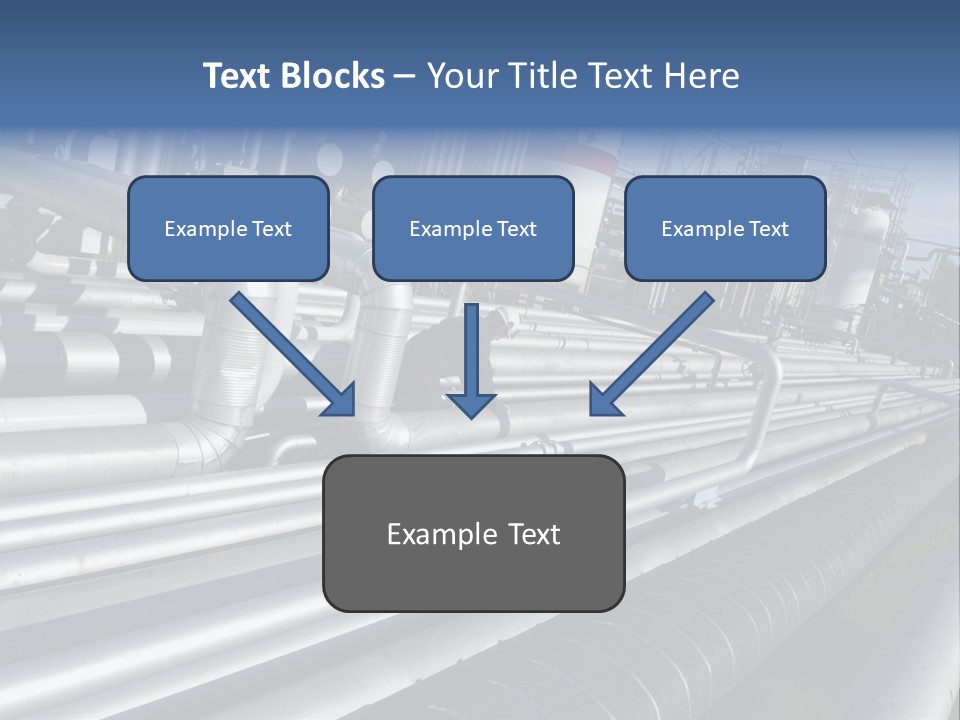 Text Blocks – Your Title Text Here

Example Text

Example Text

Example Text

Example Text